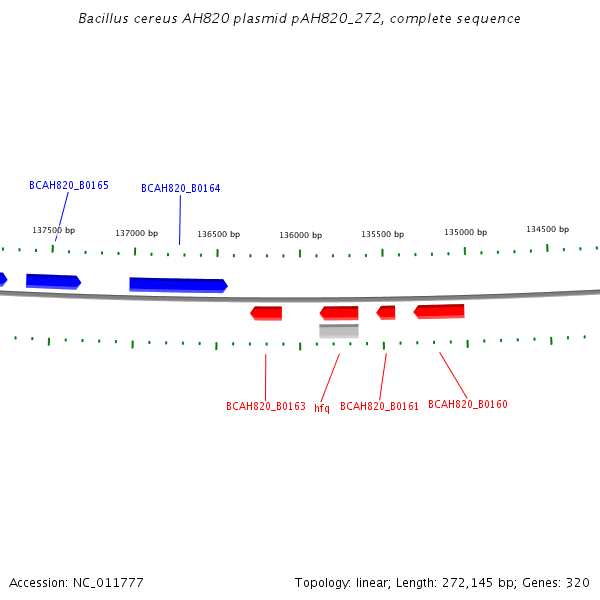 Bacillus cereus AH820 plasmid pAH820_272, complete sequence

BCAH820_B0165
BCAH820_B0164

137500 bp
137000 bp
136500 bp
136000 bp
135500 bp
135000 bp
134500 bp

BCAH820_B0163
hfq
BCAH820_B0161
BCAH820_B0160

Accession: NC_011777

Topology: linear; Length: 272,145 bp; Genes: 320